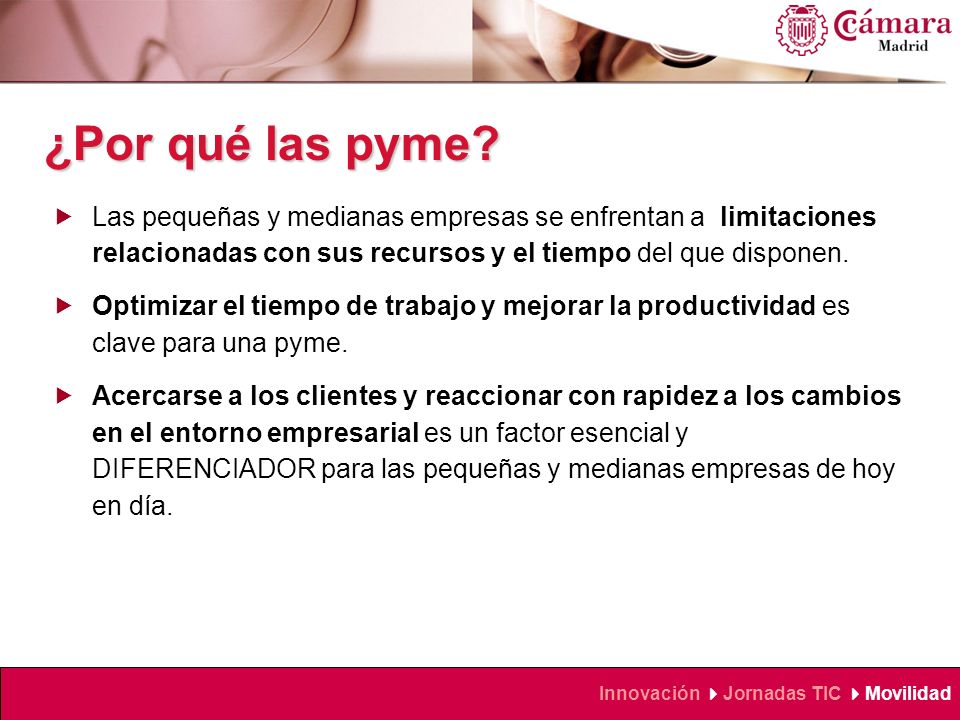 Cámara Madrid

¿Por qué las pyme?

Las pequeñas y medianas empresas se enfrentan a limitaciones relacionadas con sus recursos y el tiempo del que disponen.

Optimizar el tiempo de trabajo y mejorar la productividad es clave para una pyme.

Acercarse a los clientes y reaccionar con rapidez a los cambios en el entorno empresarial es un factor esencial y DIFERENCIADOR para las pequeñas y medianas empresas de hoy en día.

Innovación Jornadas TIC Movilidad